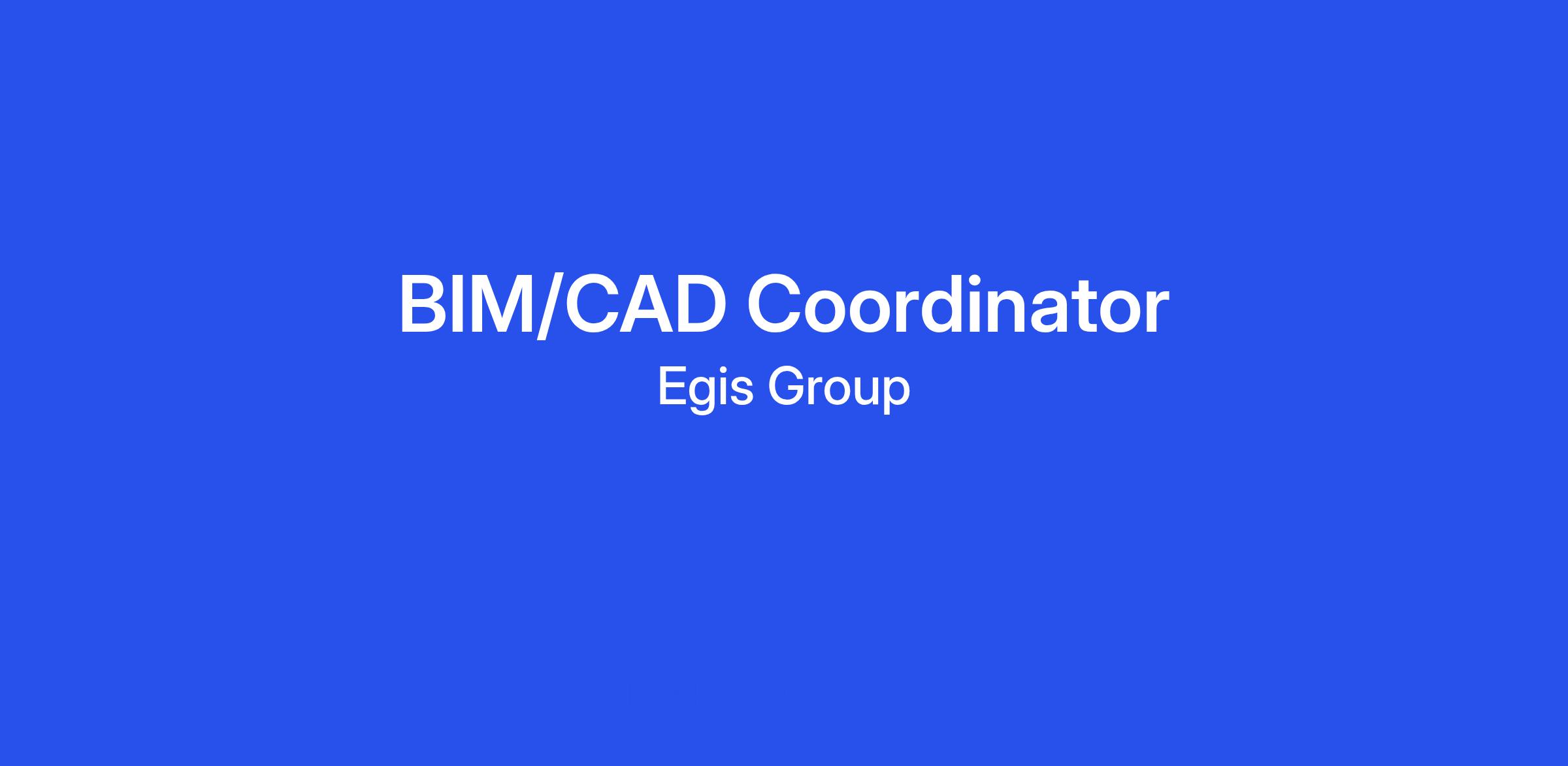 BIM/CAD Coordinator

Egis Group